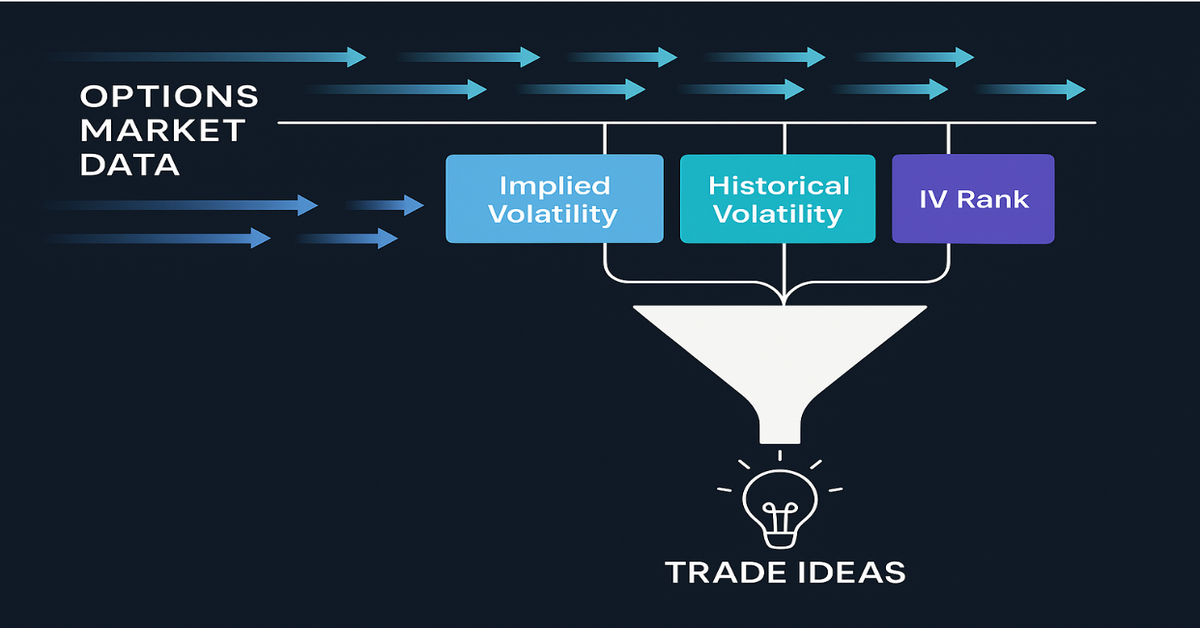 OPTIONS MARKET DATA

Implied Volatility

Historical Volatility

IV Rank

TRADE IDEAS